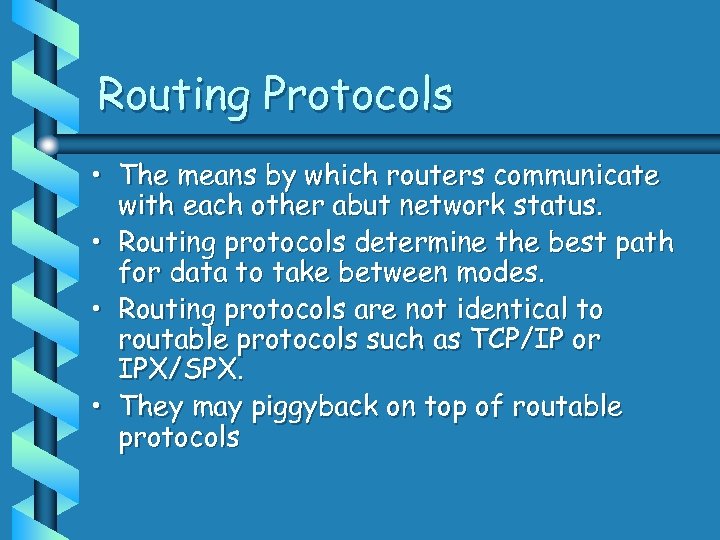 Routing Protocols

• The means by which routers communicate with each other abut network status.

• Routing protocols determine the best path for data to take between modes.

• Routing protocols are not identical to routable protocols such as TCP/IP or IPX/SPX.

• They may piggyback on top of routable protocols